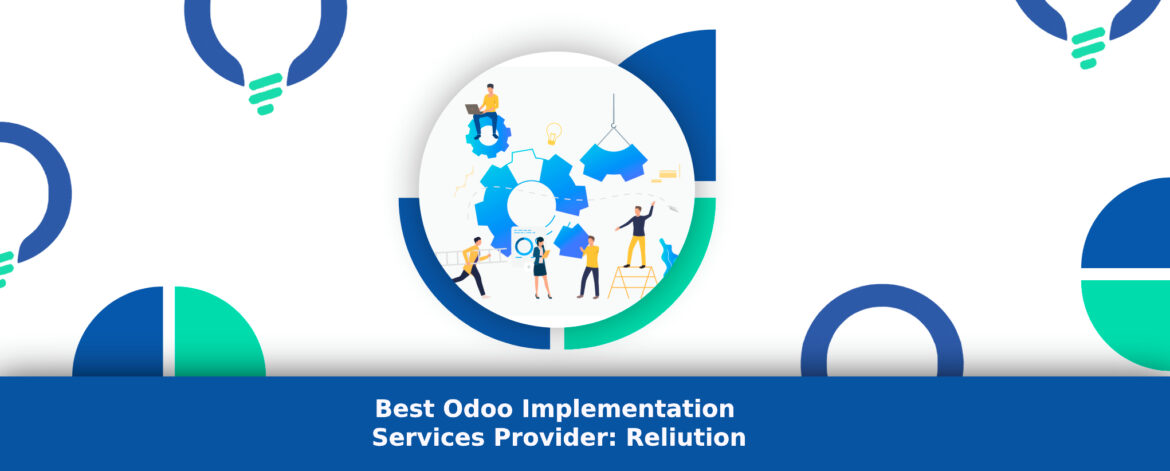 Best Odoo Implementation
Services Provider: Reliution